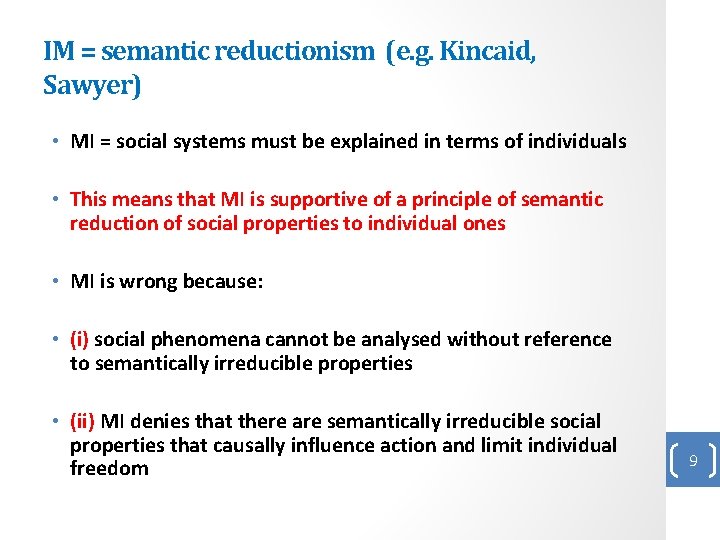 IM = semantic reductionism (e.g. Kincaid, Sawyer)

• MI = social systems must be explained in terms of individuals

• This means that MI is supportive of a principle of semantic reduction of social properties to individual ones

• MI is wrong because:

• (i) social phenomena cannot be analysed without reference to semantically irreducible properties

• (ii) MI denies that there are semantically irreducible social properties that causally influence action and limit individual freedom

9